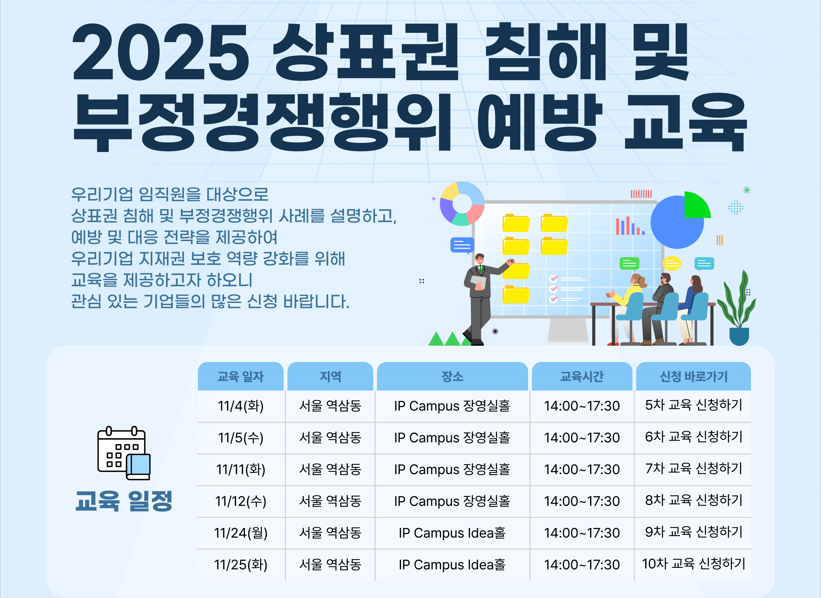 2025 상표권 침해 및 부정경쟁행위 예방 교육

우리기업 임직원을 대상으로 상표권 침해 및 부정경쟁행위 사례를 설명하고, 예방 및 대응 전략을 제공하여 우리기업 지재권 보호 역량 강화를 위해 교육을 제공하고자 하오니 관심 있는 기업들의 많은 신청 바랍니다.

교육 일정

| 교육 일자 | 지역 | 장소 | 교육시간 | 신청 바로가기 |
|---|---|---|---|---|
| 11/4(화) | 서울 역삼동 | IP Campus 장영실홀 | 14:00~17:30 | 5차 교육 신청하기 |
| 11/5(수) | 서울 역삼동 | IP Campus 장영실홀 | 14:00~17:30 | 6차 교육 신청하기 |
| 11/11(화) | 서울 역삼동 | IP Campus 장영실홀 | 14:00~17:30 | 7차 교육 신청하기 |
| 11/12(수) | 서울 역삼동 | IP Campus 장영실홀 | 14:00~17:30 | 8차 교육 신청하기 |
| 11/24(월) | 서울 역삼동 | IP Campus Idea홀 | 14:00~17:30 | 9차 교육 신청하기 |
| 11/25(화) | 서울 역삼동 | IP Campus Idea홀 | 14:00~17:30 | 10차 교육 신청하기 |